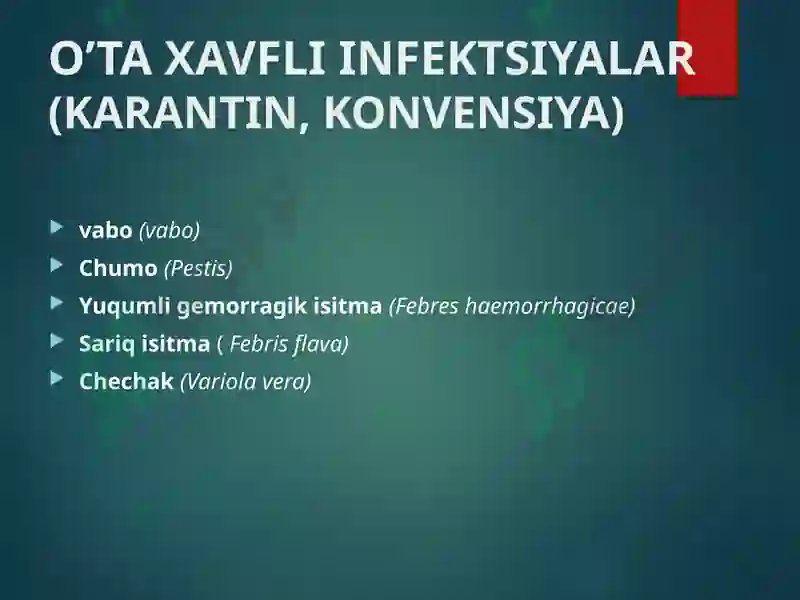 O’TA XAVFLI INFEKTSIYALAR (KARANTIN, KONVENSIYA)

vabo (vabo)
Chumo (Pestis)
Yuqumli gemorragik isitma (Febres haemorrhagicae)
Sariq isitma ( Febris flava)
Chechak (Variola vera)